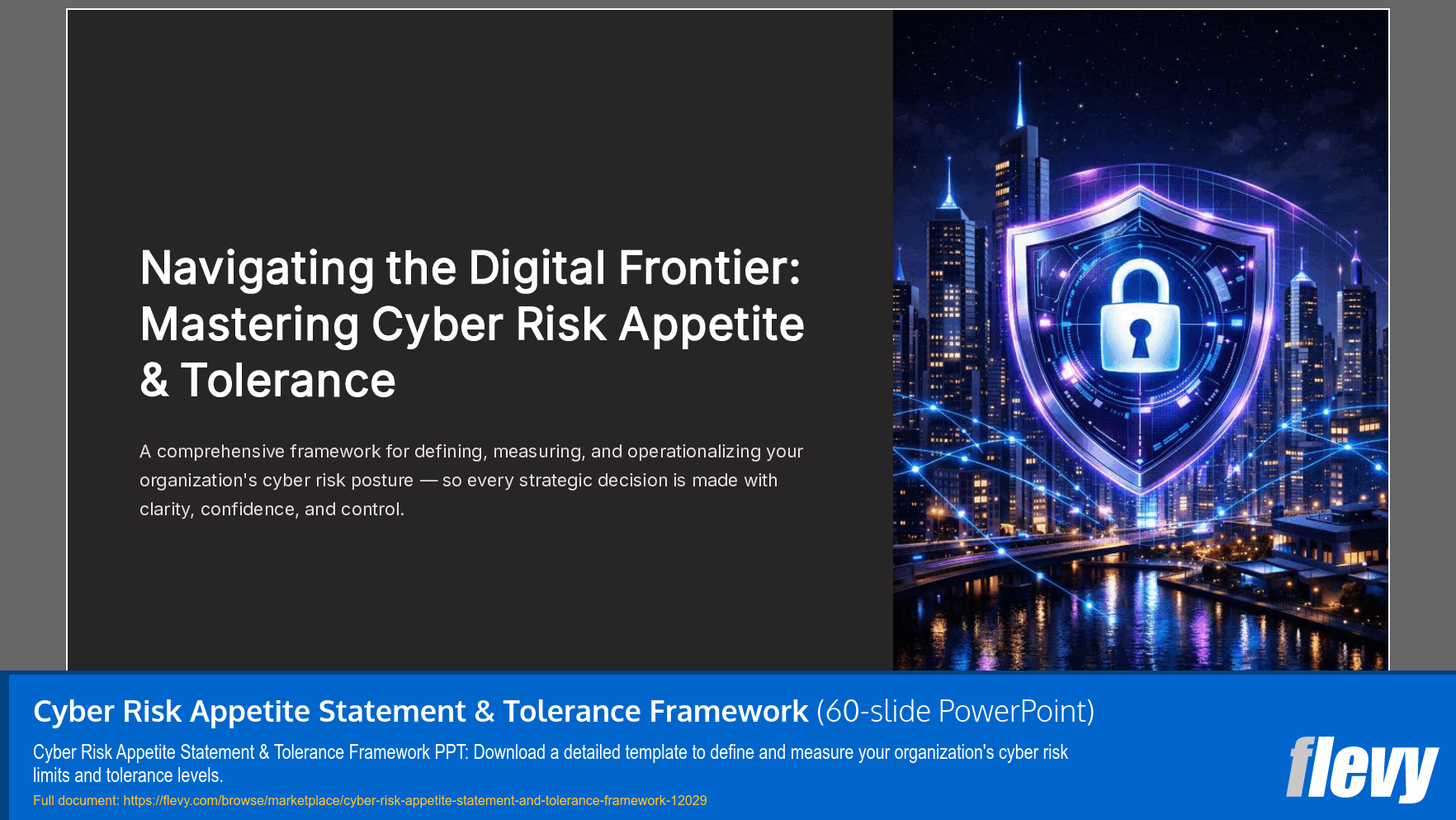 Navigating the Digital Frontier: Mastering Cyber Risk Appetite & Tolerance

A comprehensive framework for defining, measuring, and operationalizing your organization's cyber risk posture — so every strategic decision is made with clarity, confidence, and control.

Cyber Risk Appetite Statement & Tolerance Framework (60-slide PowerPoint)

Cyber Risk Appetite Statement & Tolerance Framework PPT: Download a detailed template to define and measure your organization's cyber risk limits and tolerance levels.

Full document: https://flevy.com/browse/marketplace/cyber-risk-appetite-statement-and-tolerance-framework-12029

flevy